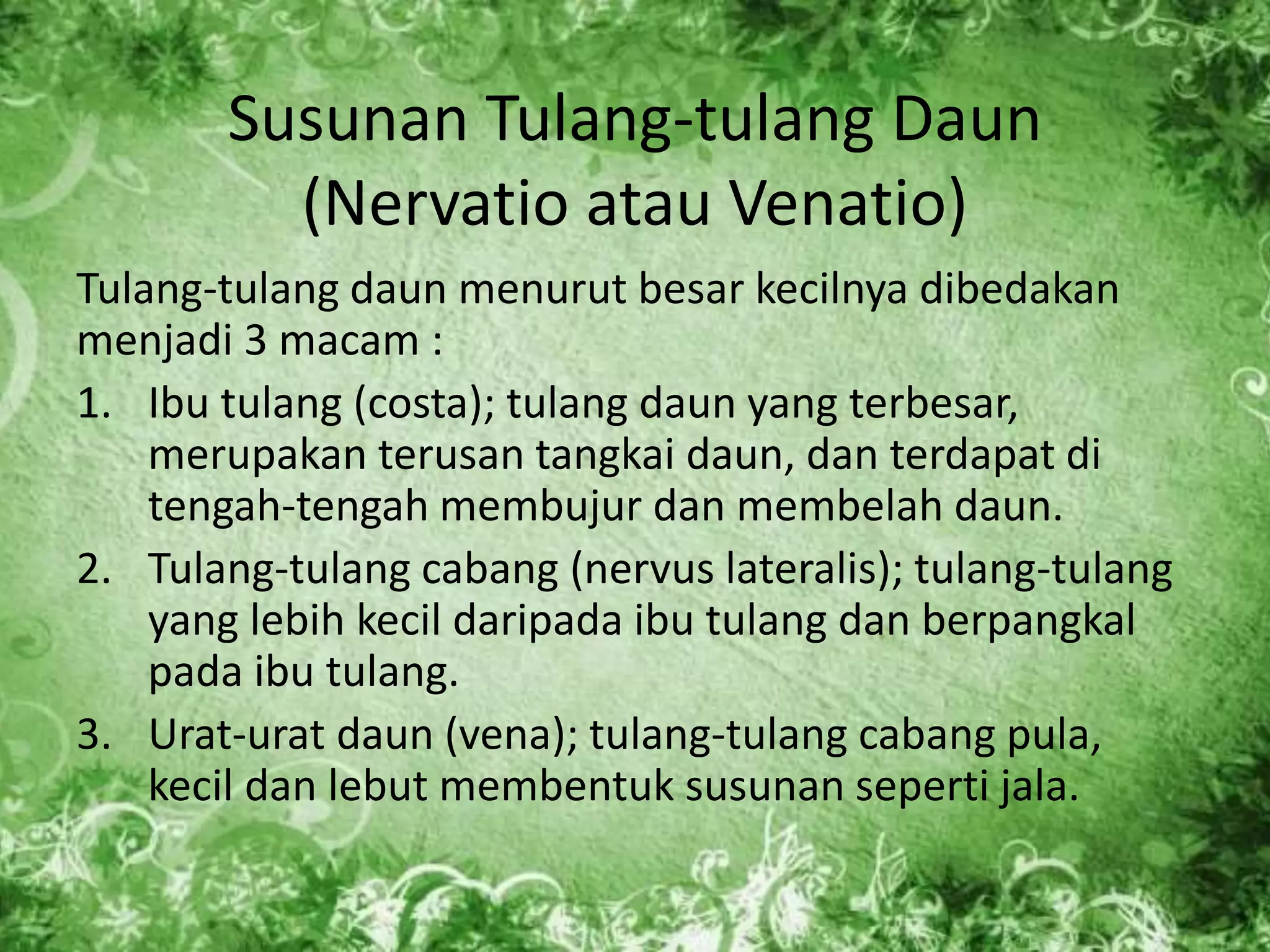 Susunan Tulang-tulang Daun (Nervatio atau Venatio)

Tulang-tulang daun menurut besar kecilnya dibedakan menjadi 3 macam :

1. Ibu tulang (costa); tulang daun yang terbesar, merupakan terusan tangkai daun, dan terdapat di tengah-tengah membujur dan membelah daun.
2. Tulang-tulang cabang (nervus lateralis); tulang-tulang yang lebih kecil daripada ibu tulang dan berpangkal pada ibu tulang.
3. Urat-urat daun (vena); tulang-tulang cabang pula, kecil dan lebut membentuk susunan seperti jala.